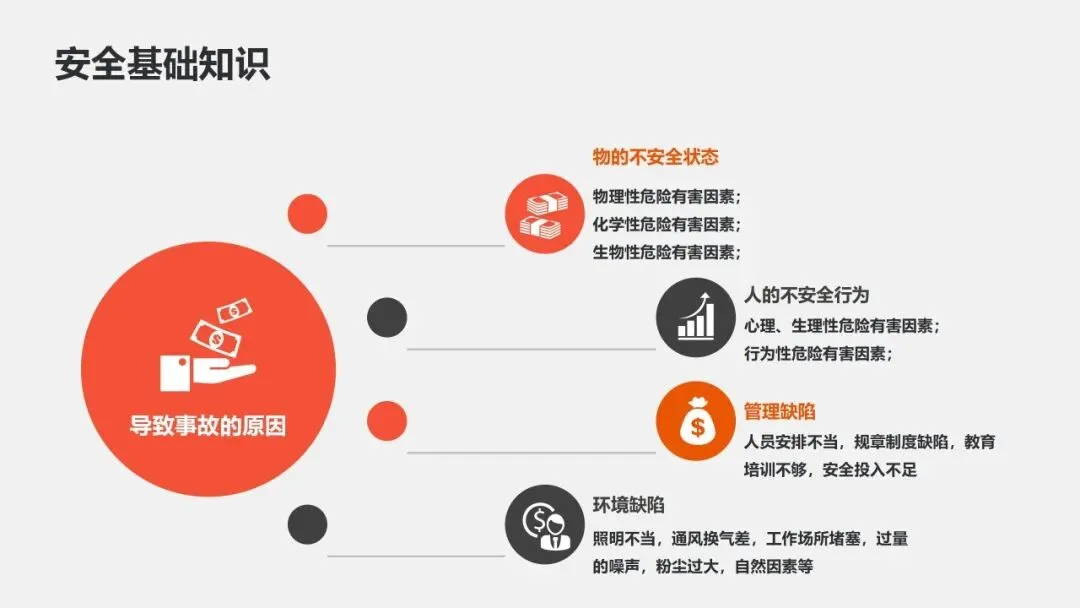 安全基础知识

导致事故的原因

物的不安全状态

物理性危险有害因素;
化学性危险有害因素;
生物性危险有害因素;

人的不安全行为

心理、生理性危险有害因素;
行为性危险有害因素;

管理缺陷

人员安排不当，规章制度缺陷，教育培训不够，安全投入不足

环境缺陷

照明不当，通风换气差，工作场所堵塞，过量的噪声，粉尘过大，自然因素等